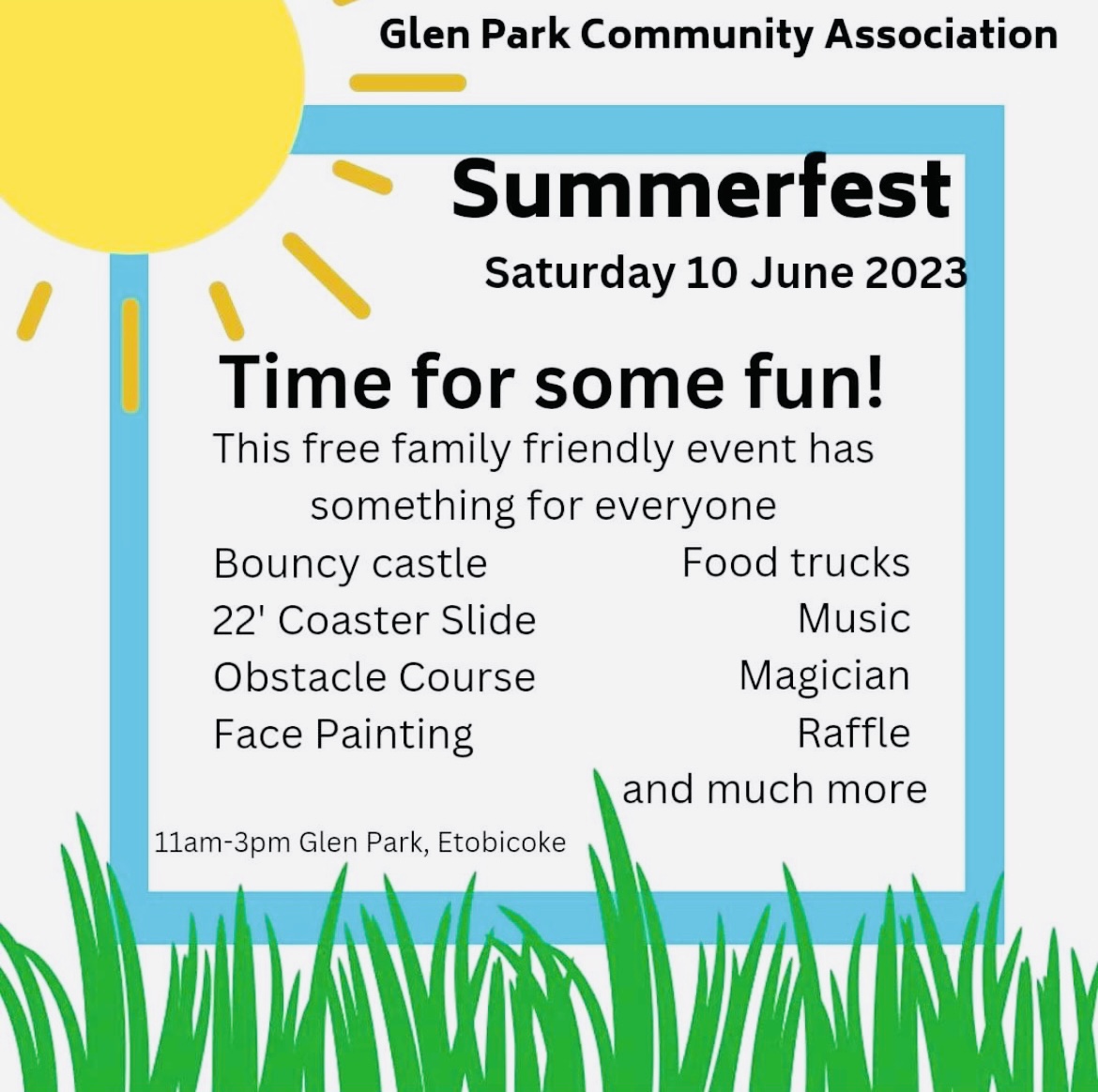 Glen Park Community Association

Summerfest
Saturday 10 June 2023

Time for some fun!
This free family friendly event has something for everyone

Bouncy castle
22' Coaster Slide
Obstacle Course
Face Painting

Food trucks
Music
Magician
Raffle
and much more

11am-3pm Glen Park, Etobicoke